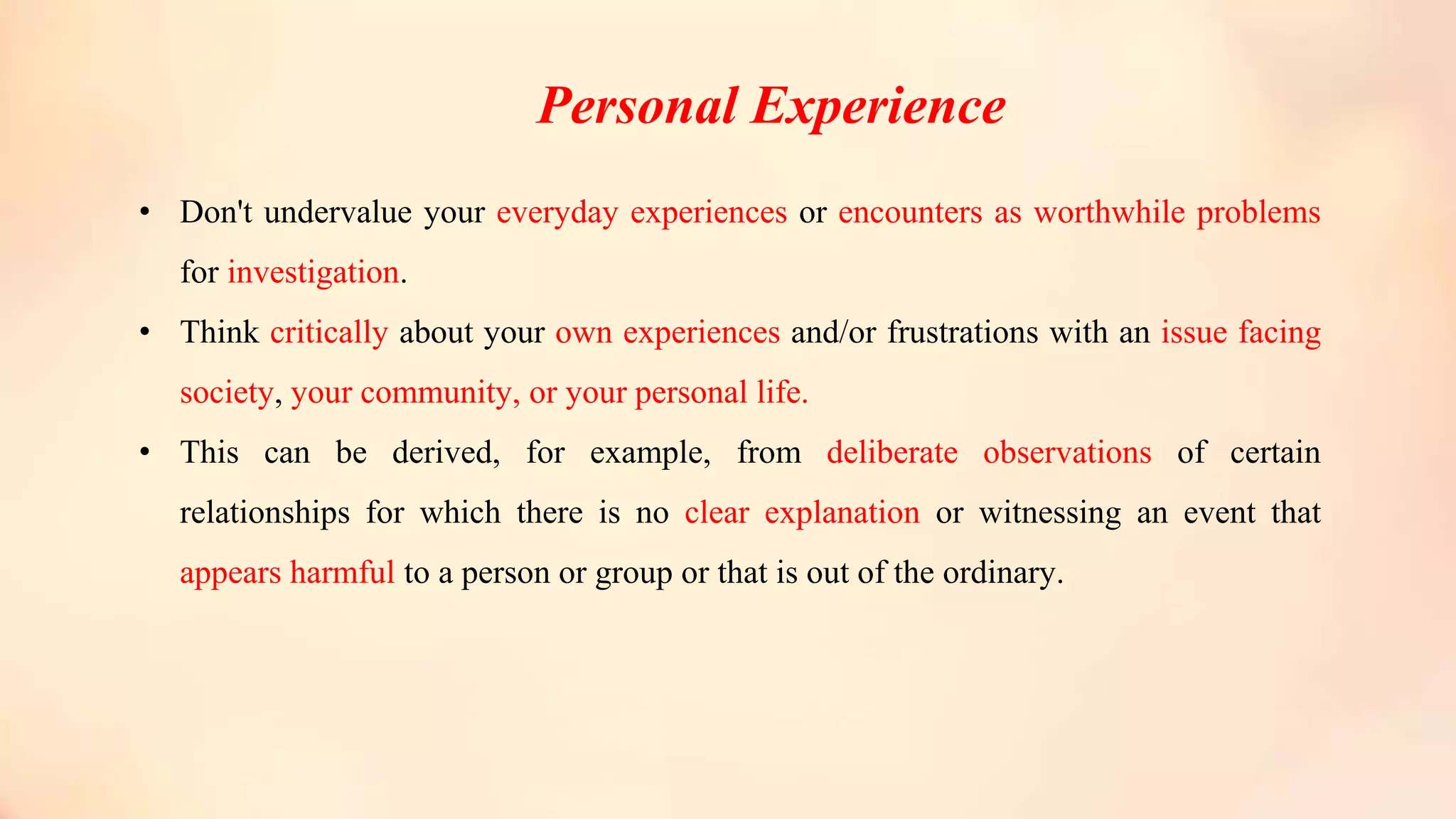 Personal Experience

• Don't undervalue your everyday experiences or encounters as worthwhile problems for investigation.

• Think critically about your own experiences and/or frustrations with an issue facing society, your community, or your personal life.

• This can be derived, for example, from deliberate observations of certain relationships for which there is no clear explanation or witnessing an event that appears harmful to a person or group or that is out of the ordinary.